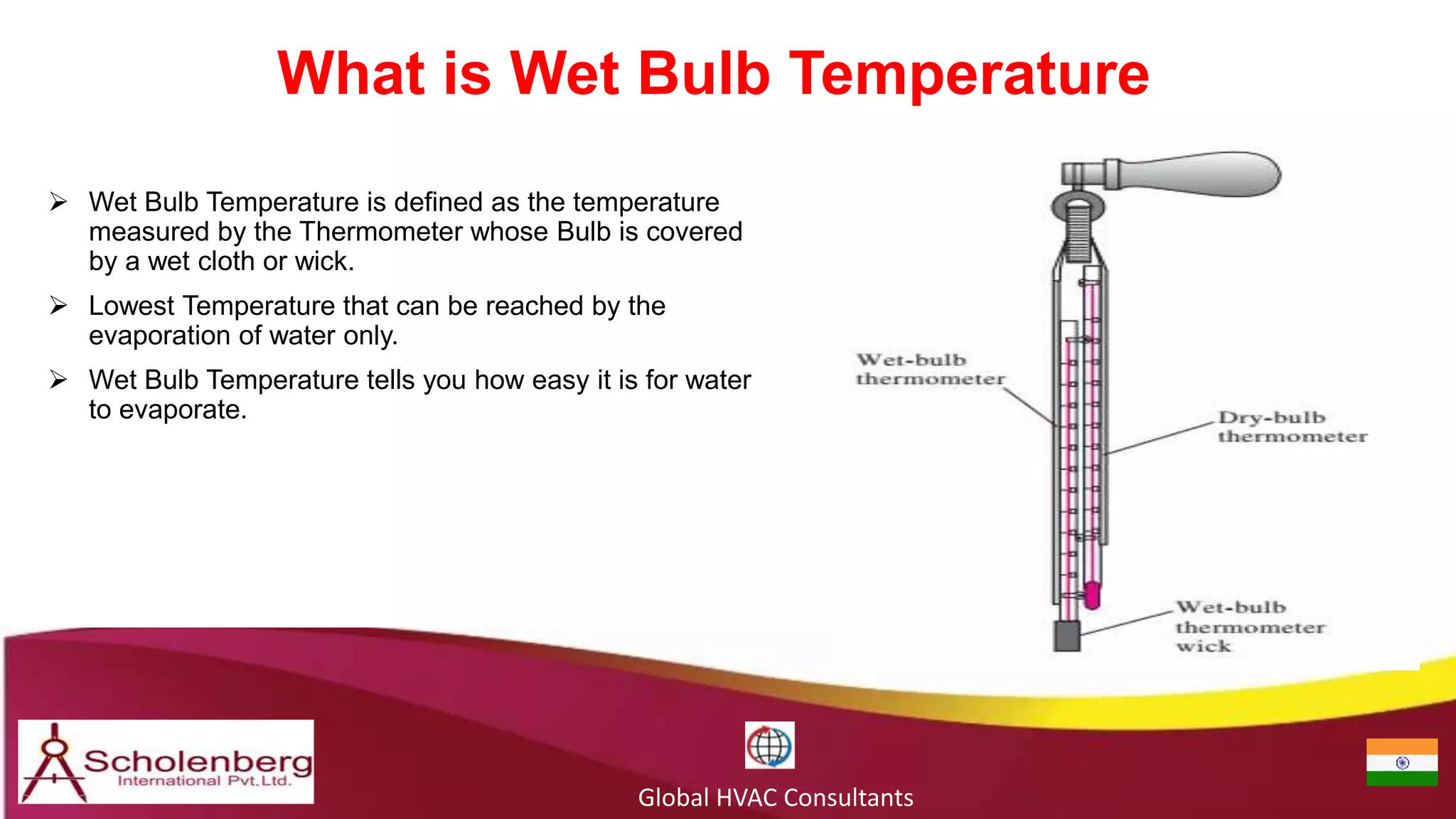 What is Wet Bulb Temperature

➢ Wet Bulb Temperature is defined as the temperature measured by the Thermometer whose Bulb is covered by a wet cloth or wick.

➢ Lowest Temperature that can be reached by the evaporation of water only.

➢ Wet Bulb Temperature tells you how easy it is for water to evaporate.

Wet-bulb thermometer

Dry-bulb thermometer

Wet-bulb thermometer wick

Scholenberg International Pvt.Ltd.

Global HVAC Consultants